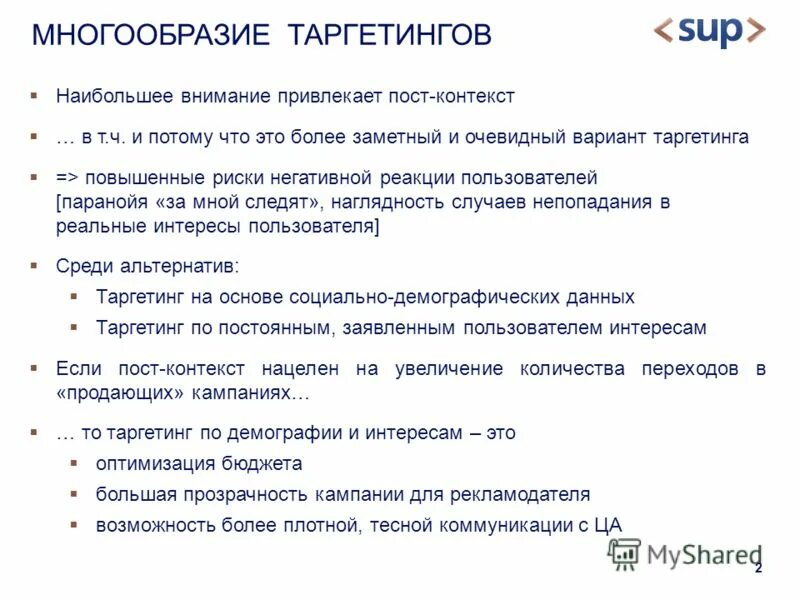 МНОГООБРАЗИЕ ТАРГЕТИНГОВ

<sup>

▪ Наибольшее внимание привлекает пост-контекст

▪ … в т.ч. и потому что это более заметный и очевидный вариант таргетинга

▪ => повышенные риски негативной реакции пользователей [паранойя «за мной следят», наглядность случаев непопадания в реальные интересы пользователя]

▪ Среди альтернатив:
 ▪ Таргетинг на основе социально-демографических данных
 ▪ Таргетинг по постоянным, заявленным пользователем интересам

▪ Если пост-контекст нацелен на увеличение количества переходов в «продающих» кампаниях…

▪ … то таргетинг по демографии и интересам – это
 ▪ оптимизация бюджета
 ▪ большая прозрачность кампании для рекламодателя
 ▪ возможность более плотной, тесной коммуникации с ЦА

MyShared

2